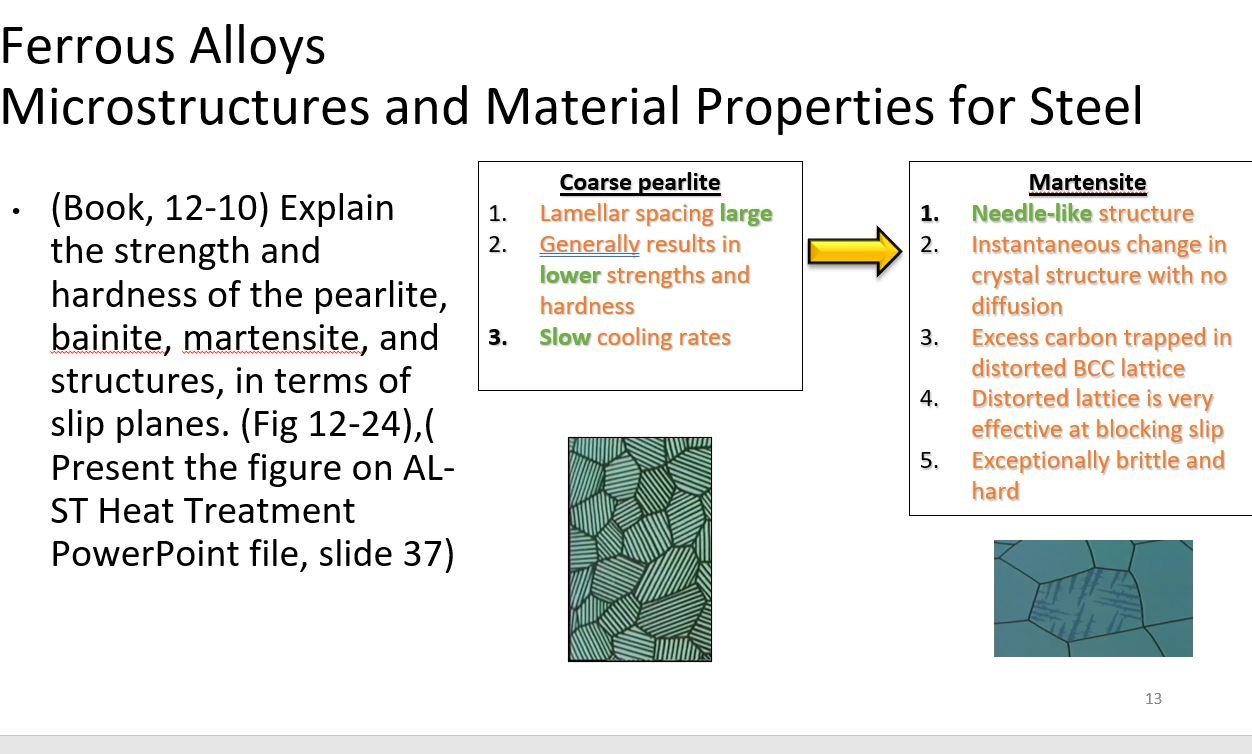 Ferrous Alloys
Microstructures and Material Properties for Steel

• (Book, 12-10) Explain the strength and hardness of the pearlite, bainite, martensite, and structures, in terms of slip planes. (Fig 12-24),( Present the figure on AL-ST Heat Treatment PowerPoint file, slide 37)

Coarse pearlite
1. Lamellar spacing large
2. Generally results in lower strengths and hardness
3. Slow cooling rates

Martensite
1. Needle-like structure
2. Instantaneous change in crystal structure with no diffusion
3. Excess carbon trapped in distorted BCC lattice
4. Distorted lattice is very effective at blocking slip
5. Exceptionally brittle and hard

13